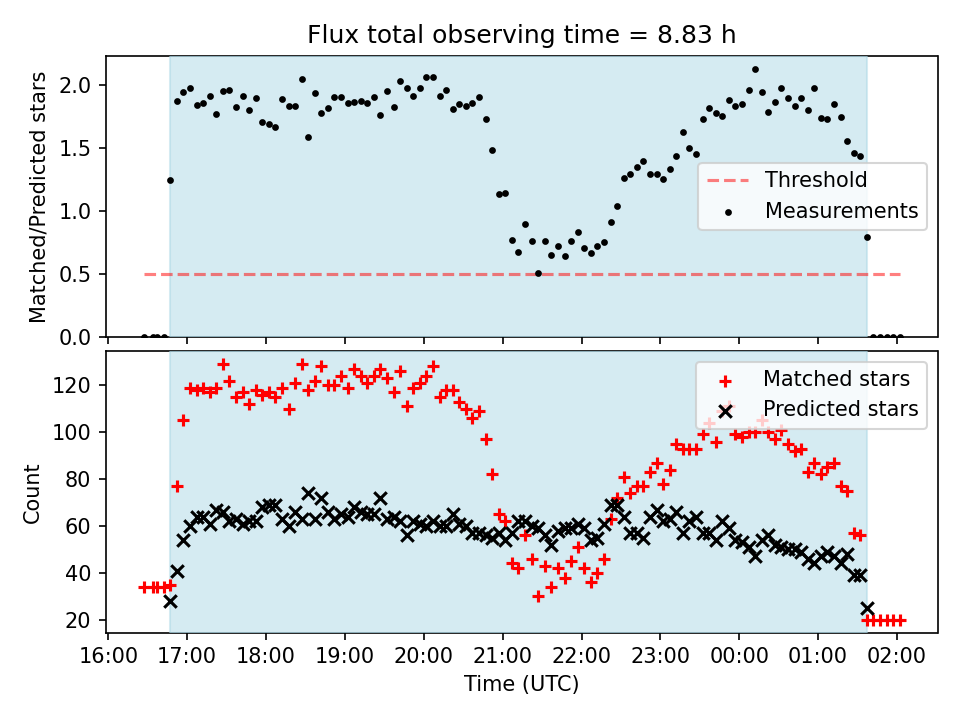 Flux total observing time = 8.83 h

Matched/Predicted stars

2.0
1.5
1.0
0.5
0.0

Threshold
Measurements

Count

120
100
80
60
40
20

Matched stars
Predicted stars

16:00 17:00 18:00 19:00 20:00 21:00 22:00 23:00 00:00 01:00 02:00

Time (UTC)